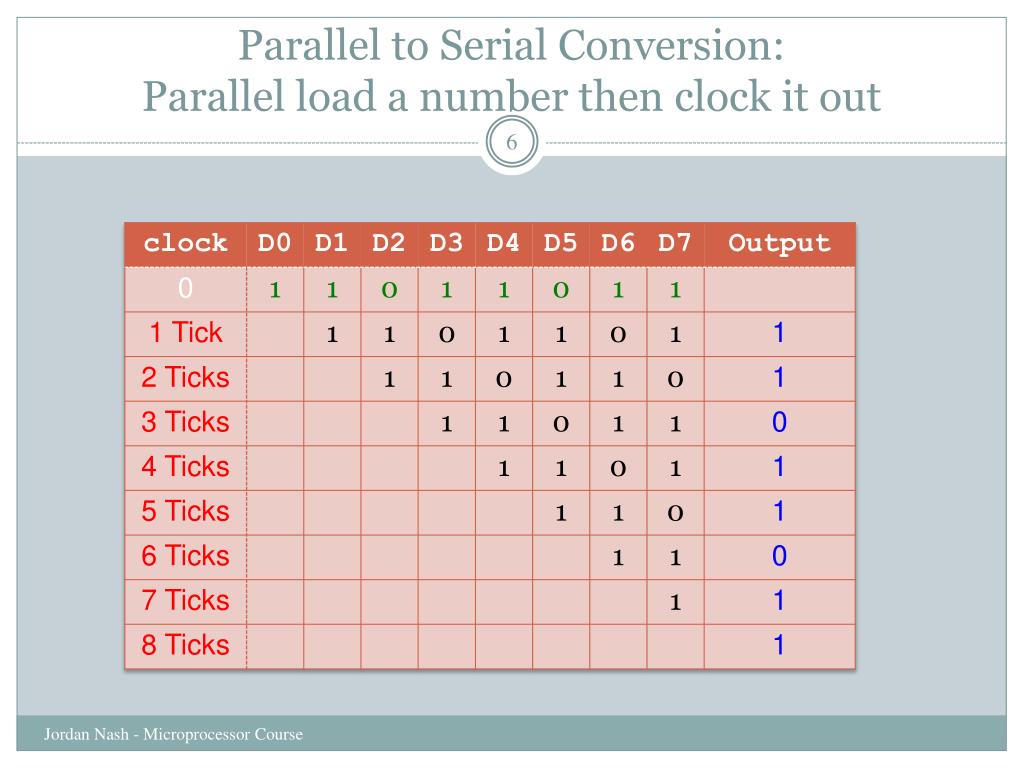 Parallel to Serial Conversion:
Parallel load a number then clock it out

6

| clock | D0 | D1 | D2 | D3 | D4 | D5 | D6 | D7 | Output |
|---|---|---|---|---|---|---|---|---|---|
| 0 | 1 | 1 | 0 | 1 | 1 | 0 | 1 | 1 | |
| 1 Tick | | 1 | 1 | 0 | 1 | 1 | 0 | 1 | 1 |
| 2 Ticks | | | 1 | 1 | 0 | 1 | 1 | 0 | 1 |
| 3 Ticks | | | | 1 | 1 | 0 | 1 | 1 | 0 |
| 4 Ticks | | | | | 1 | 1 | 0 | 1 | 1 |
| 5 Ticks | | | | | | 1 | 1 | 0 | 1 |
| 6 Ticks | | | | | | | 1 | 1 | 0 |
| 7 Ticks | | | | | | | | 1 | 1 |
| 8 Ticks | | | | | | | | | 1 |

Jordan Nash - Microprocessor Course